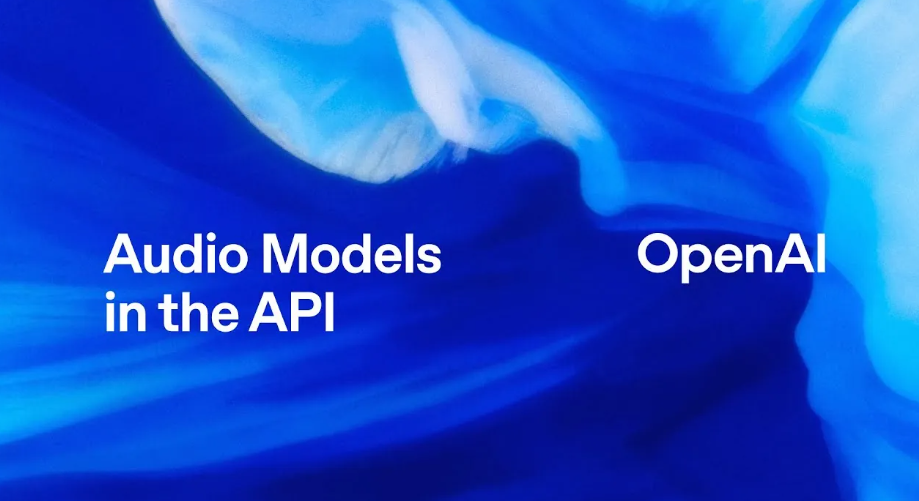 Audio Models in the API

OpenAI